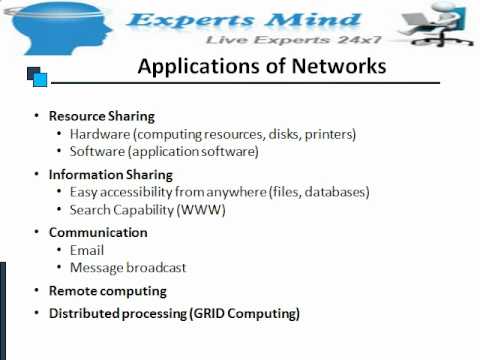 Experts Mind
Live Experts 24x7

Applications of Networks

• Resource Sharing
  • Hardware (computing resources, disks, printers)
  • Software (application software)
• Information Sharing
  • Easy accessibility from anywhere (files, databases)
  • Search Capability (WWW)
• Communication
  • Email
  • Message broadcast
• Remote computing
• Distributed processing (GRID Computing)